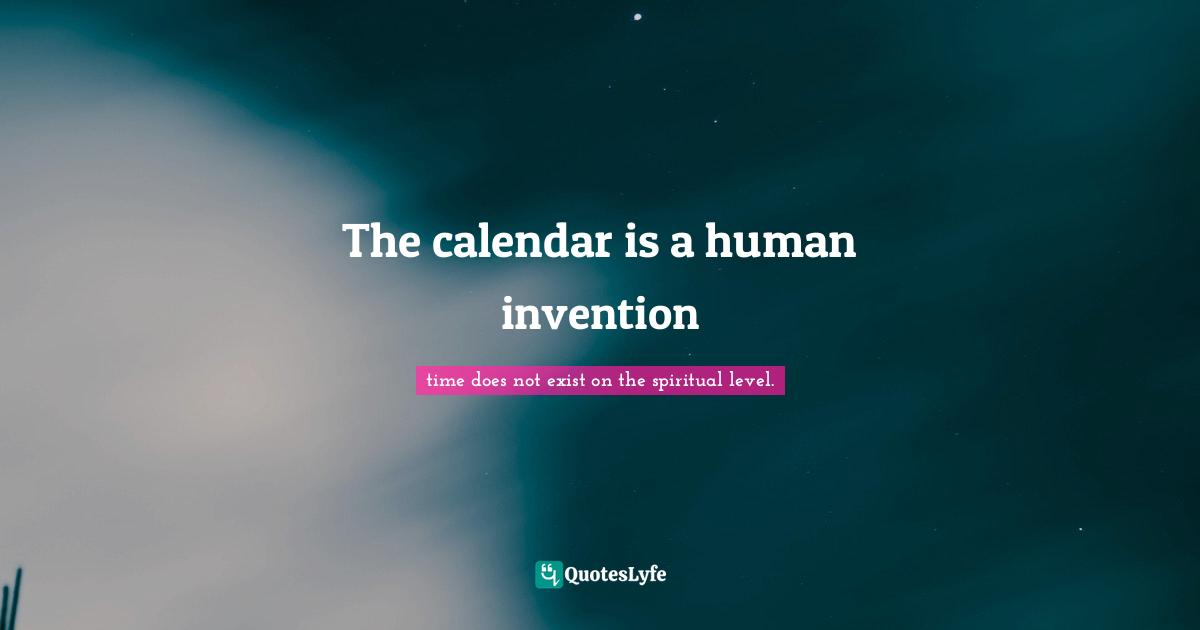 The calendar is a human invention

time does not exist on the spiritual level.

QuotesLyfe